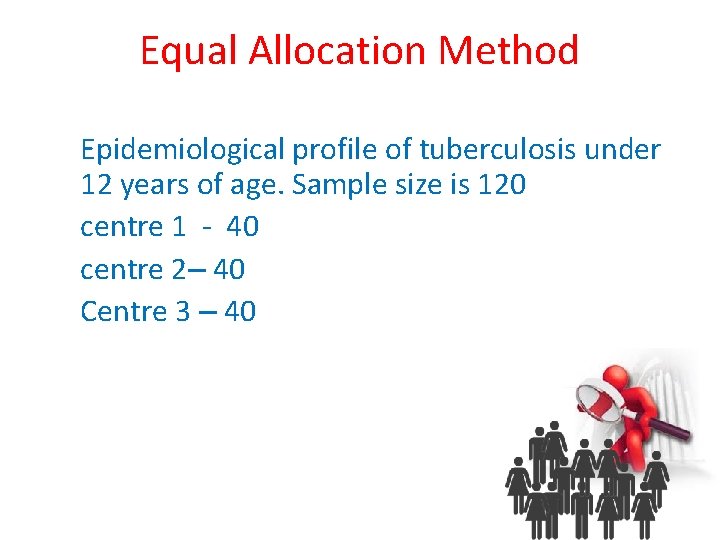 Equal Allocation Method

Epidemiological profile of tuberculosis under 12 years of age. Sample size is 120

centre 1 - 40

centre 2– 40

Centre 3 – 40